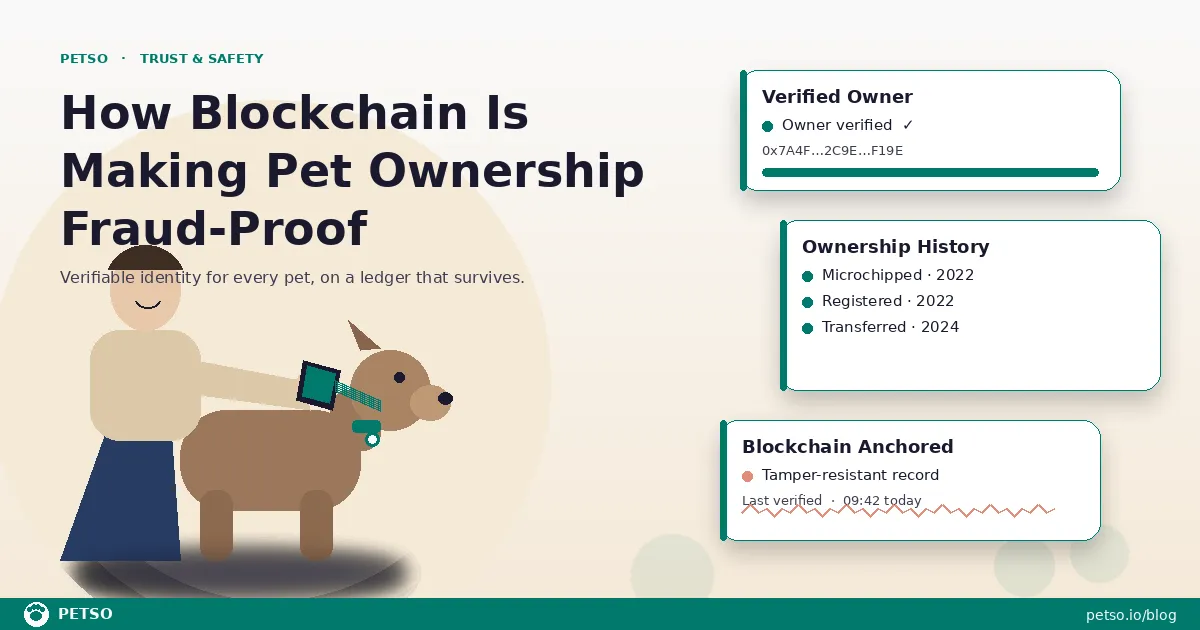 PETSO · TRUST & SAFETY

How Blockchain Is Making Pet Ownership Fraud-Proof

Verifiable identity for every pet, on a ledger that survives.

Verified Owner
Owner verified ✓
0x7A4F...2C9E...F19E

Ownership History
Microchipped · 2022
Registered · 2022
Transferred · 2024

Blockchain Anchored
Tamper-resistant record
Last verified · 09:42 today

PETSO

petso.io/blog